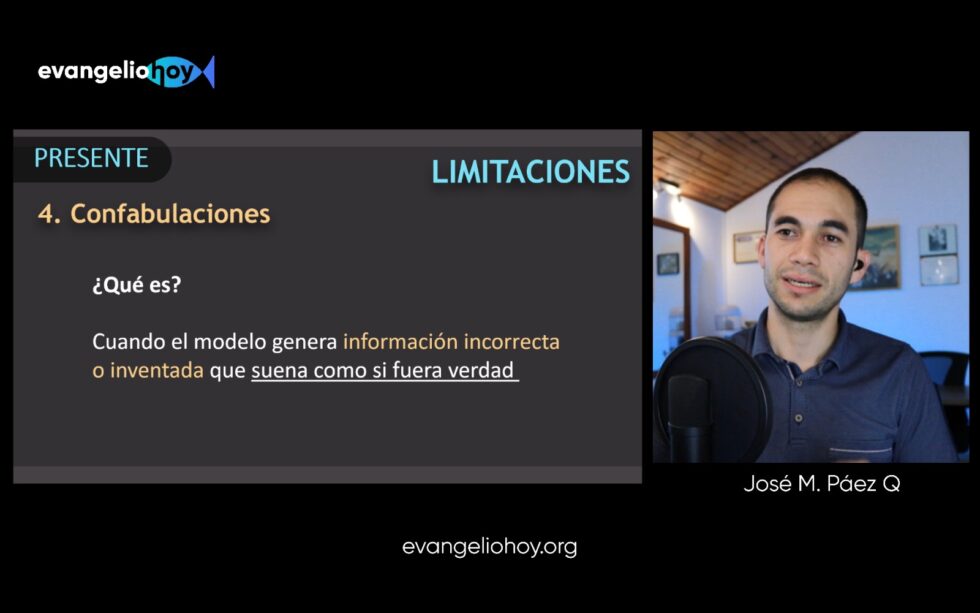 evangeliohoy

PRESENTE

LIMITACIONES

4. Confabulaciones

¿Qué es?

Cuando el modelo genera información incorrecta o inventada que suena como si fuera verdad

José M. Páez Q

evangeliohoy.org